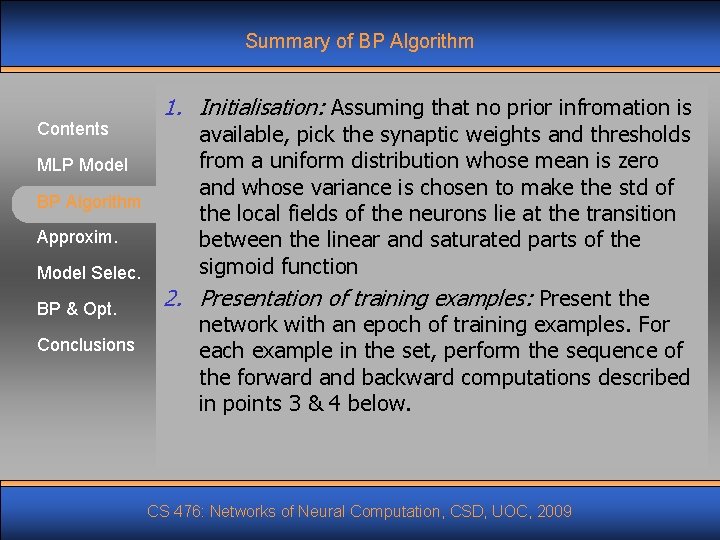 Summary of BP Algorithm

Contents

MLP Model

BP Algorithm

Approxim.

Model Selec.

BP & Opt.

Conclusions

1. Initialisation: Assuming that no prior infromation is available, pick the synaptic weights and thresholds from a uniform distribution whose mean is zero and whose variance is chosen to make the std of the local fields of the neurons lie at the transition between the linear and saturated parts of the sigmoid function

2. Presentation of training examples: Present the network with an epoch of training examples. For each example in the set, perform the sequence of the forward and backward computations described in points 3 & 4 below.

CS 476: Networks of Neural Computation, CSD, UOC, 2009